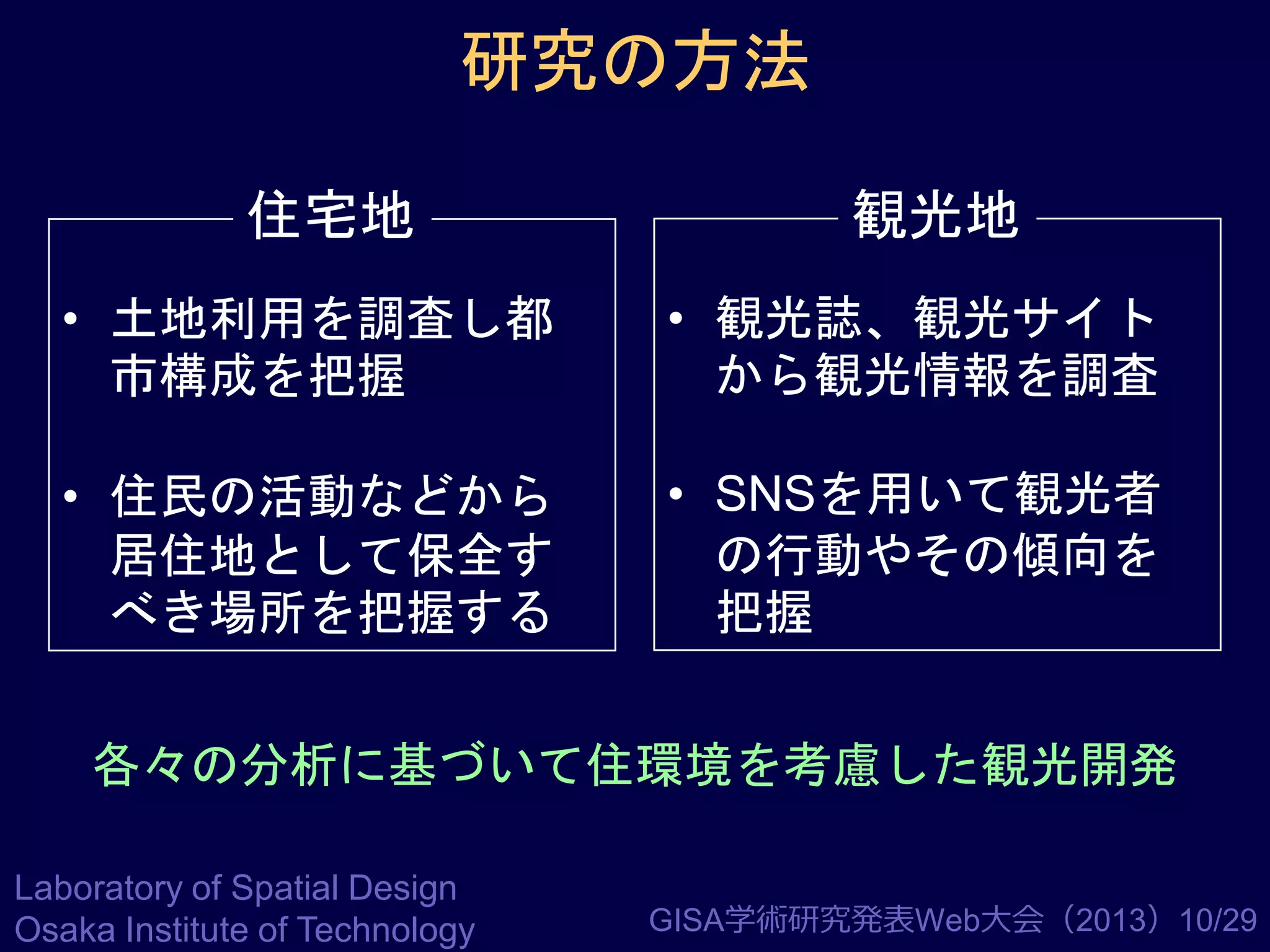 研究の方法

住宅地

• 土地利用を調査し都市構成を把握

• 住民の活動などから居住地として保全すべき場所を把握する

観光地

• 観光誌、観光サイトから観光情報を調査

• SNSを用いて観光者の行動やその傾向を把握

各々の分析に基づいて住環境を考慮した観光開発

Laboratory of Spatial Design
Osaka Institute of Technology

GISA学術研究発表Web大会（2013）10/29